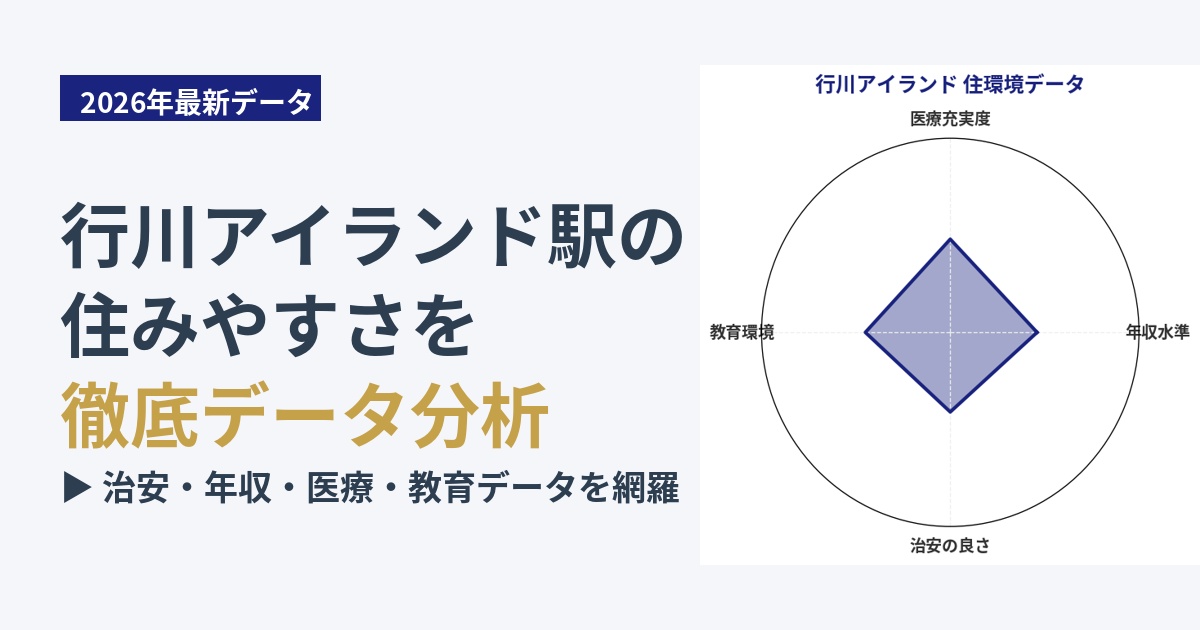 2026年最新データ

行川アイランド駅の住みやすさを徹底データ分析

▶ 治安・年収・医療・教育データを網羅

行川アイランド 住環境データ

医療充実度

教育環境

年収水準

治安の良さ